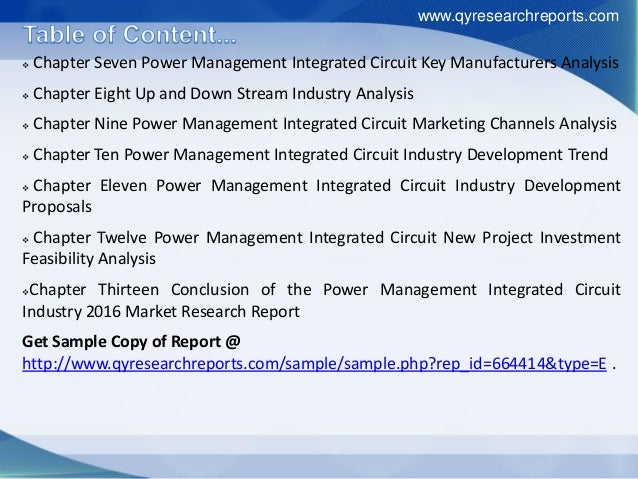 www.qyresearchreports.com

Table of Content...

❖ Chapter Seven Power Management Integrated Circuit Key Manufacturers Analysis

❖ Chapter Eight Up and Down Stream Industry Analysis

❖ Chapter Nine Power Management Integrated Circuit Marketing Channels Analysis

❖ Chapter Ten Power Management Integrated Circuit Industry Development Trend

❖ Chapter Eleven Power Management Integrated Circuit Industry Development Proposals

❖ Chapter Twelve Power Management Integrated Circuit New Project Investment Feasibility Analysis

❖Chapter Thirteen Conclusion of the Power Management Integrated Circuit Industry 2016 Market Research Report

Get Sample Copy of Report @
http://www.qyresearchreports.com/sample/sample.php?rep_id=664414&type=E .